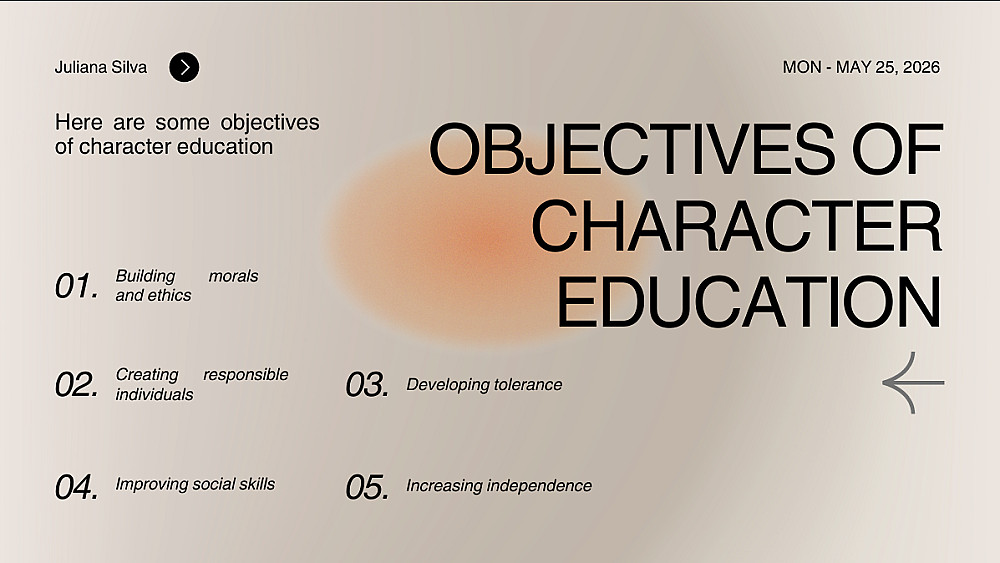 Juliana Silva

MON - MAY 25, 2026

Here are some objectives of character education

OBJECTIVES OF CHARACTER EDUCATION

01. Building morals and ethics

02. Creating responsible individuals

03. Developing tolerance

04. Improving social skills

05. Increasing independence